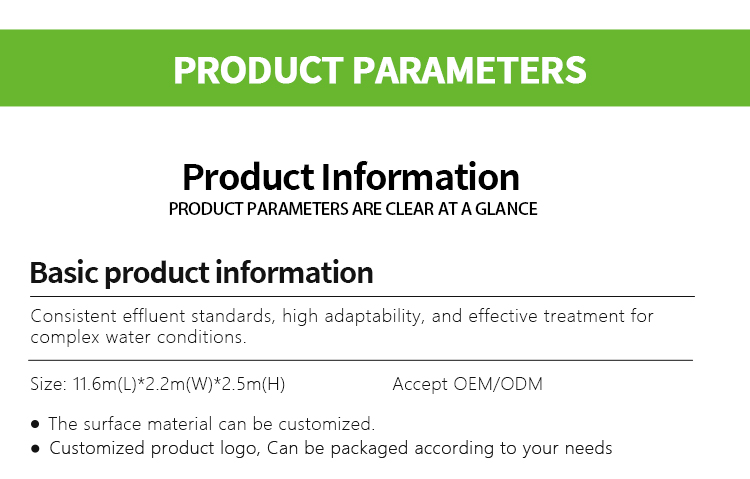 PRODUCT PARAMETERS

Product Information
PRODUCT PARAMETERS ARE CLEAR AT A GLANCE

Basic product information

Consistent effluent standards, high adaptability, and effective treatment for complex water conditions.

Size: 11.6m(L)*2.2m(W)*2.5m(H)

Accept OEM/ODM

● The surface material can be customized.
● Customized product logo, Can be packaged according to your needs